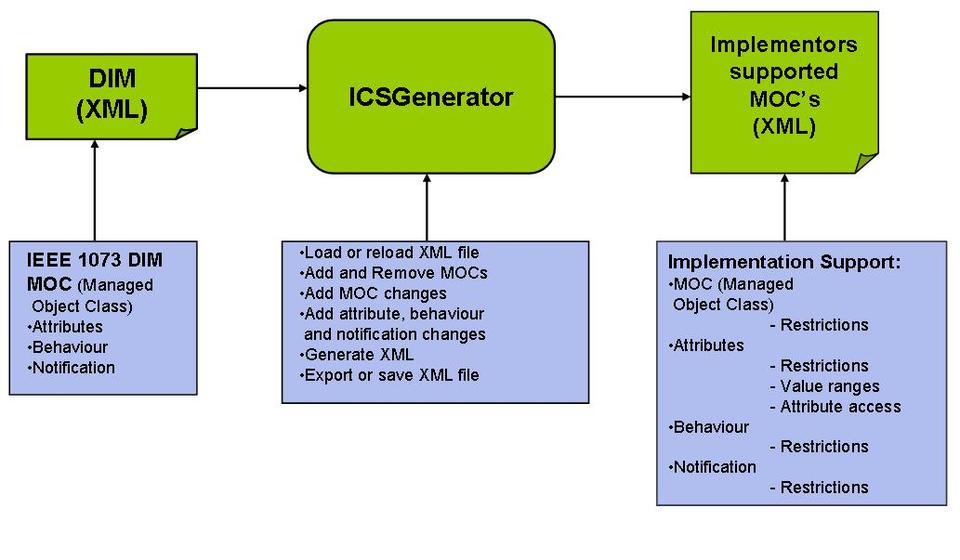 DIM (XML)

ICSGenerator

Implementors supported MOC's (XML)

IEEE 1073 DIM MOC (Managed Object Class)
•Attributes
•Behaviour
•Notification

•Load or reload XML file
•Add and Remove MOCs
•Add MOC changes
•Add attribute, behaviour and notification changes
•Generate XML
•Export or save XML file

Implementation Support:
•MOC (Managed Object Class)
- Restrictions
•Attributes
- Restrictions
- Value ranges
- Attribute access
•Behaviour
- Restrictions
•Notification
- Restrictions